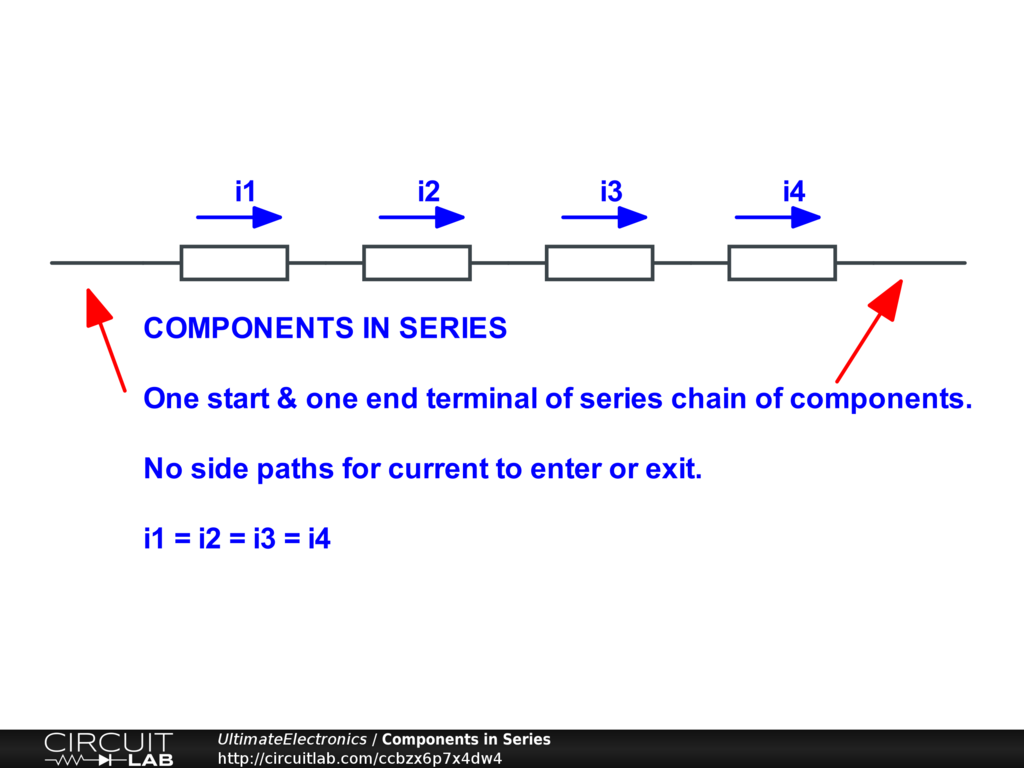 i1 i2 i3 i4

COMPONENTS IN SERIES

One start & one end terminal of series chain of components.

No side paths for current to enter or exit.

i1 = i2 = i3 = i4

CIRCUIT LAB

UltimateElectronics / Components in Series
http://circuitlab.com/ccbzx6p7x4dw4